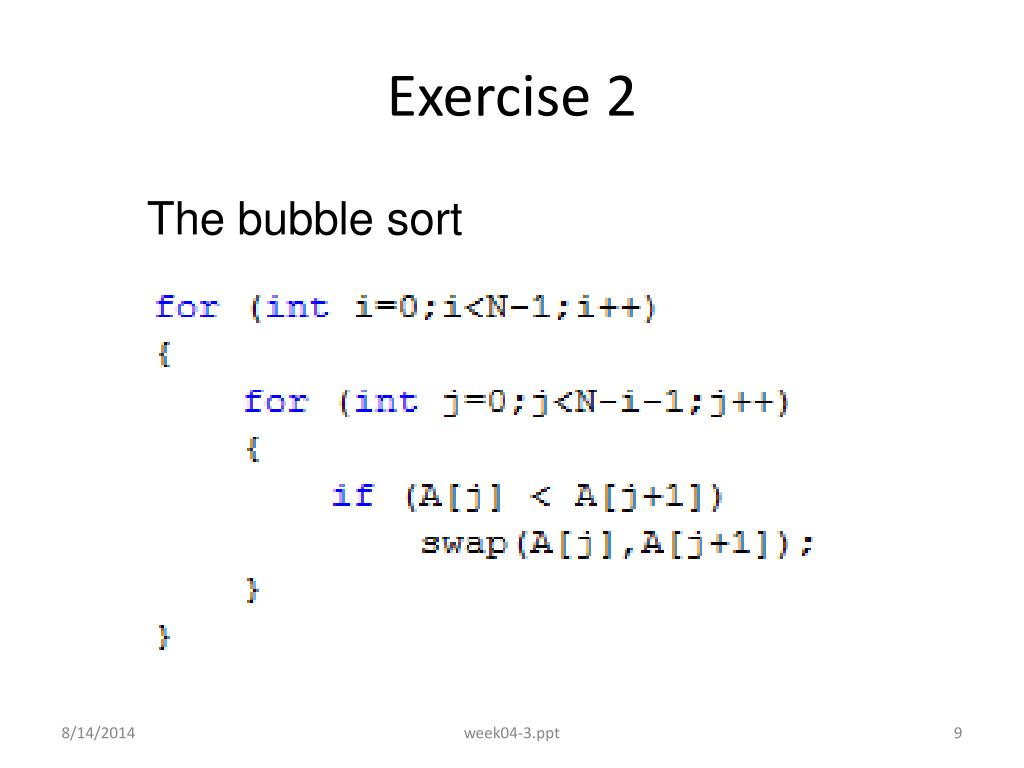 Exercise 2

The bubble sort

for (int i=0;i<N-1;i++)
{
for (int j=0;j<N-i-1;j++)
{
if (A[j] < A[j+1])
swap(A[j],A[j+1]);
}
}

8/14/2014

week04-3.ppt

9